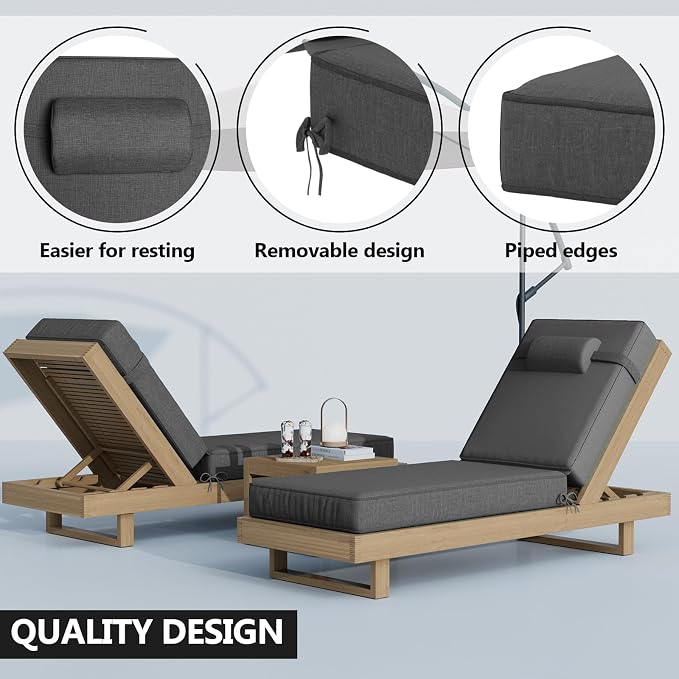 Easier for resting

Removable design

Piped edges

QUALITY DESIGN